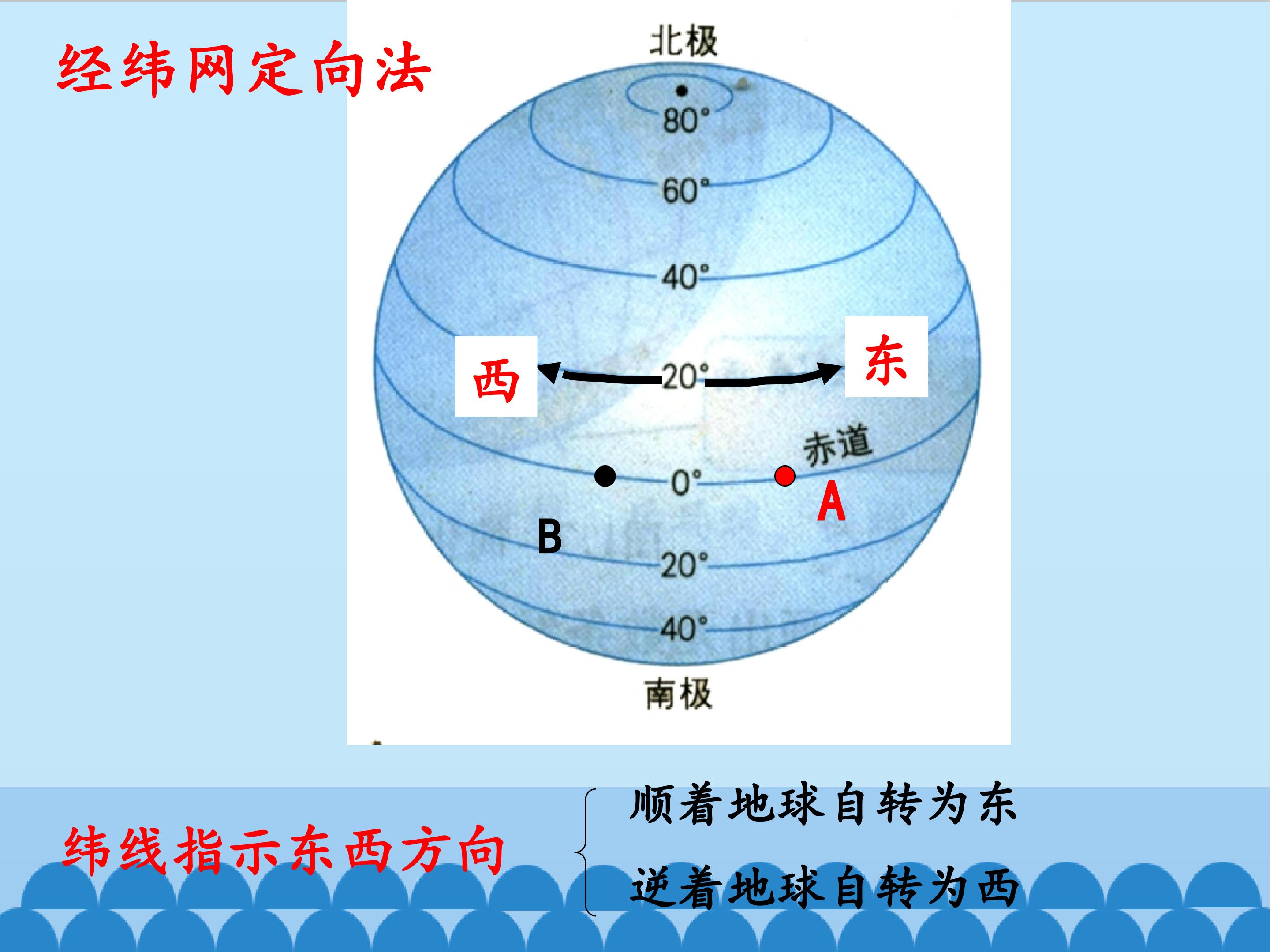 经纬网定向法

北极
80°
60°
40°
西
20°
东
赤道
0°
A
B
20°
40°
南极

纬线指示东西方向

顺着地球自转为东
逆着地球自转为西